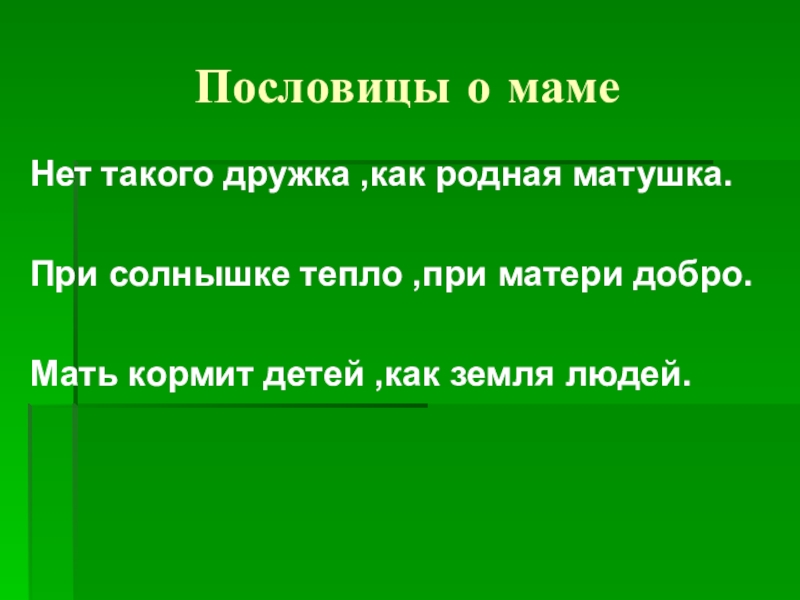 Пословицы о маме

Нет такого дружка ,как родная матушка.

При солнышке тепло ,при матери добро.

Мать кормит детей ,как земля людей.